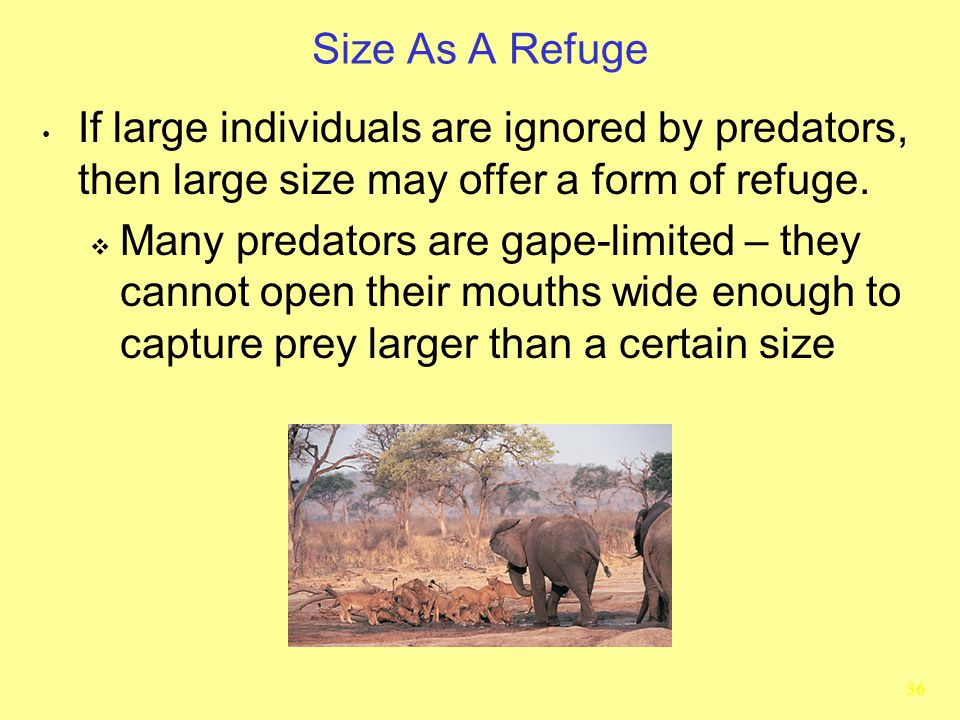 Size As A Refuge

• If large individuals are ignored by predators, then large size may offer a form of refuge.

❖ Many predators are gape-limited – they cannot open their mouths wide enough to capture prey larger than a certain size

36